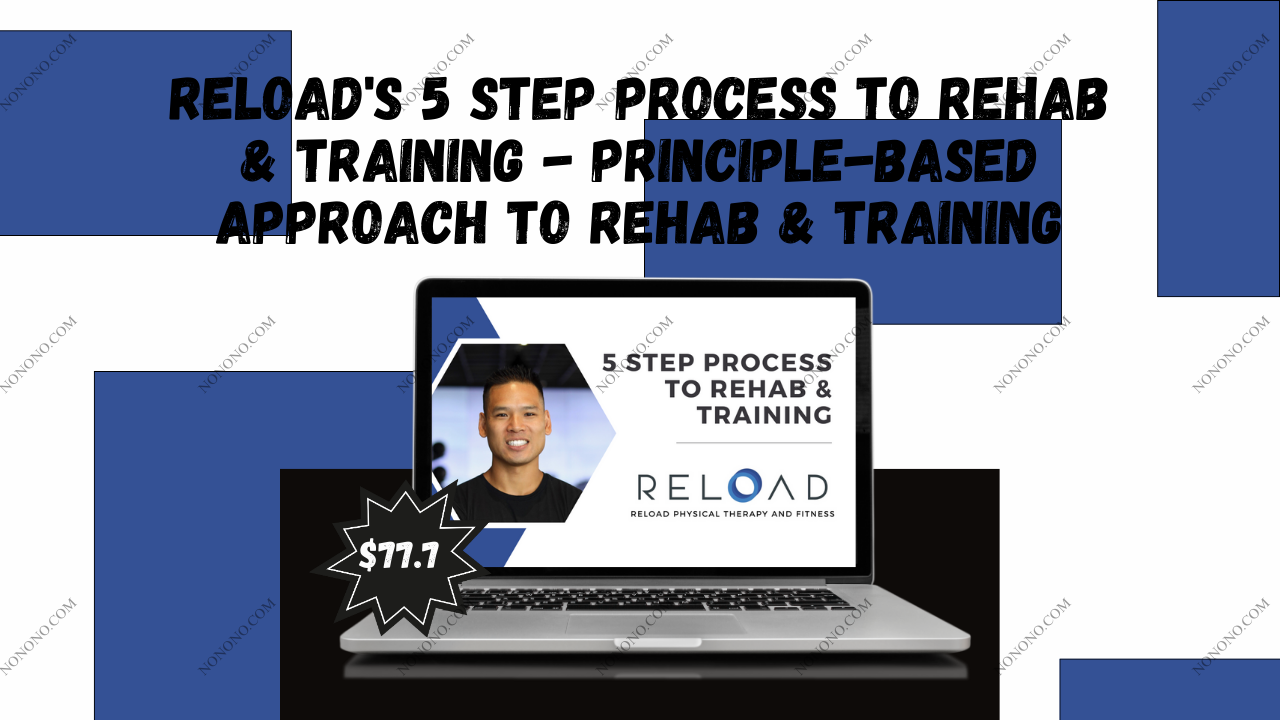 RELOAD'S 5 STEP PROCESS TO REHAB & TRAINING – PRINCIPLE-BASED APPROACH TO REHAB & TRAINING

5 STEP PROCESS TO REHAB & TRAINING

RELOAD

RELOAD PHYSICAL THERAPY AND FITNESS

$77.7

NONONO.COM